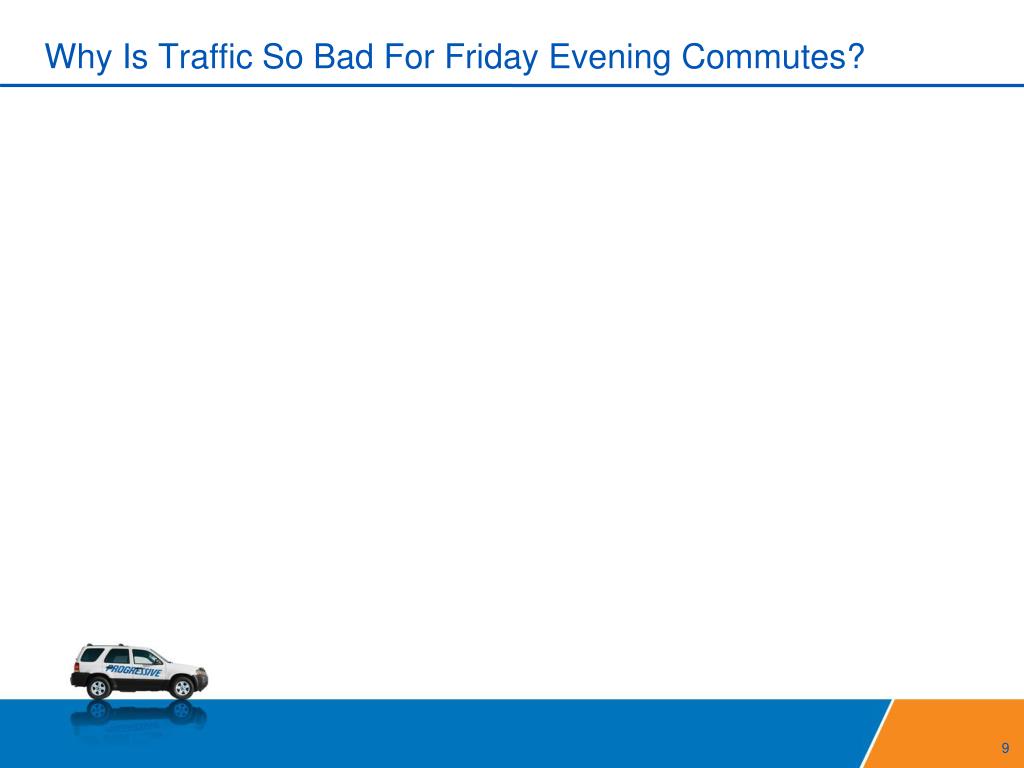 Why Is Traffic So Bad For Friday Evening Commutes?

PROGRESSIVE

9